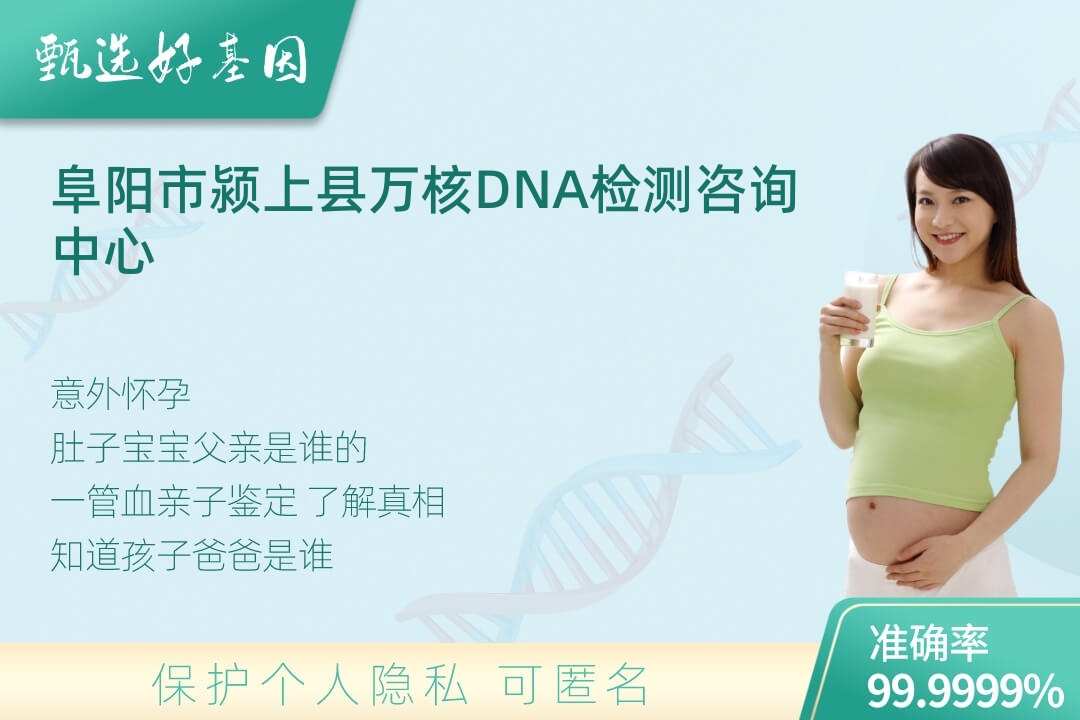 甄选好基因

阜阳市颍上县万核DNA检测咨询中心

意外怀孕
肚子宝宝父亲是谁的
一管血亲子鉴定 了解真相
知道孩子爸爸是谁

保护个人隐私 可匿名

准确率
99.9999%